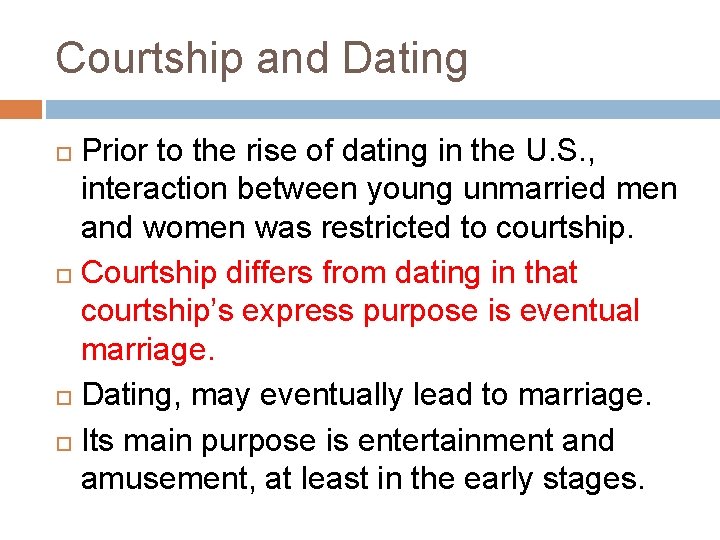 Courtship and Dating

Prior to the rise of dating in the U.S., interaction between young unmarried men and women was restricted to courtship.

Courtship differs from dating in that courtship's express purpose is eventual marriage.

Dating, may eventually lead to marriage.

Its main purpose is entertainment and amusement, at least in the early stages.